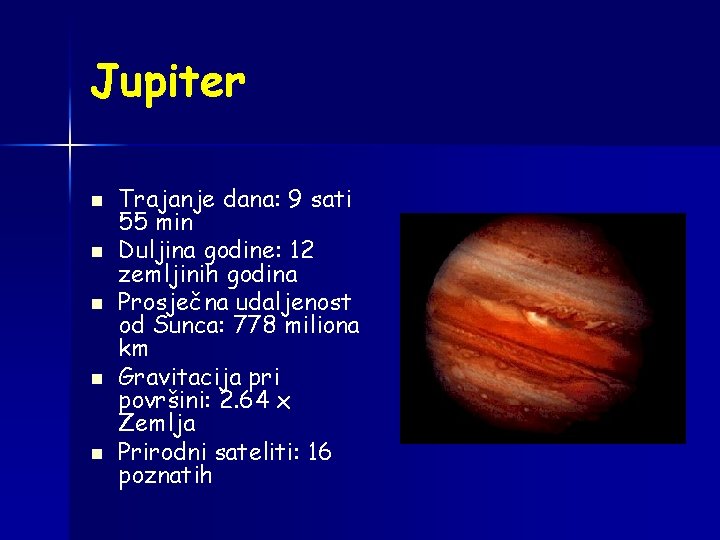 Jupiter

- Trajanje dana: 9 sati 55 min
- Duljina godine: 12 zemljinih godina
- Prosječna udaljenost od Sunca: 778 miliona km
- Gravitacija pri površini: 2.64 x Zemlja
- Prirodni sateliti: 16 poznatih